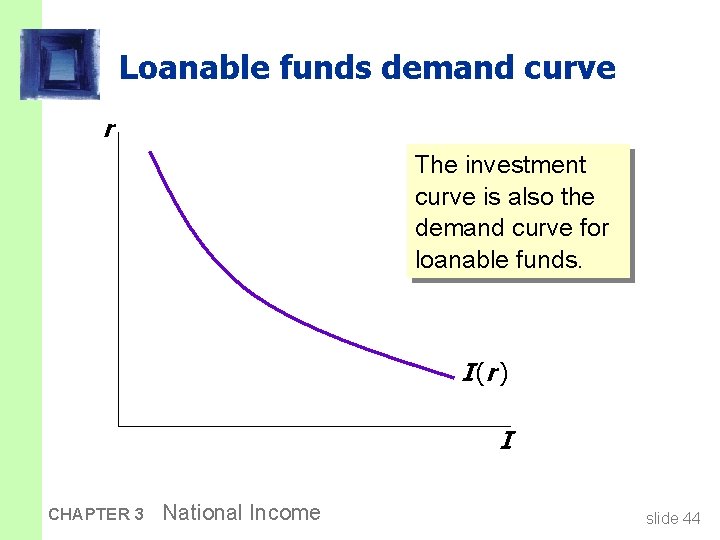 Loanable funds demand curve

$r$

The investment curve is also the demand curve for loanable funds.

$I(r)$

$I$

CHAPTER 3 National Income

slide 44